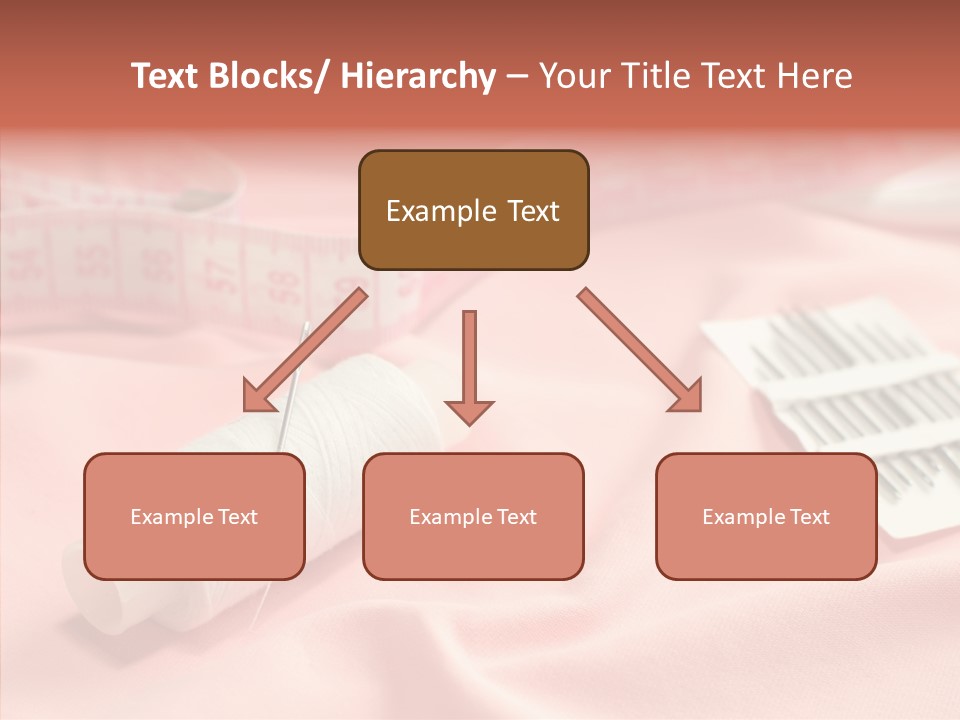 Text Blocks/ Hierarchy – Your Title Text Here

Example Text

Example Text

Example Text

Example Text